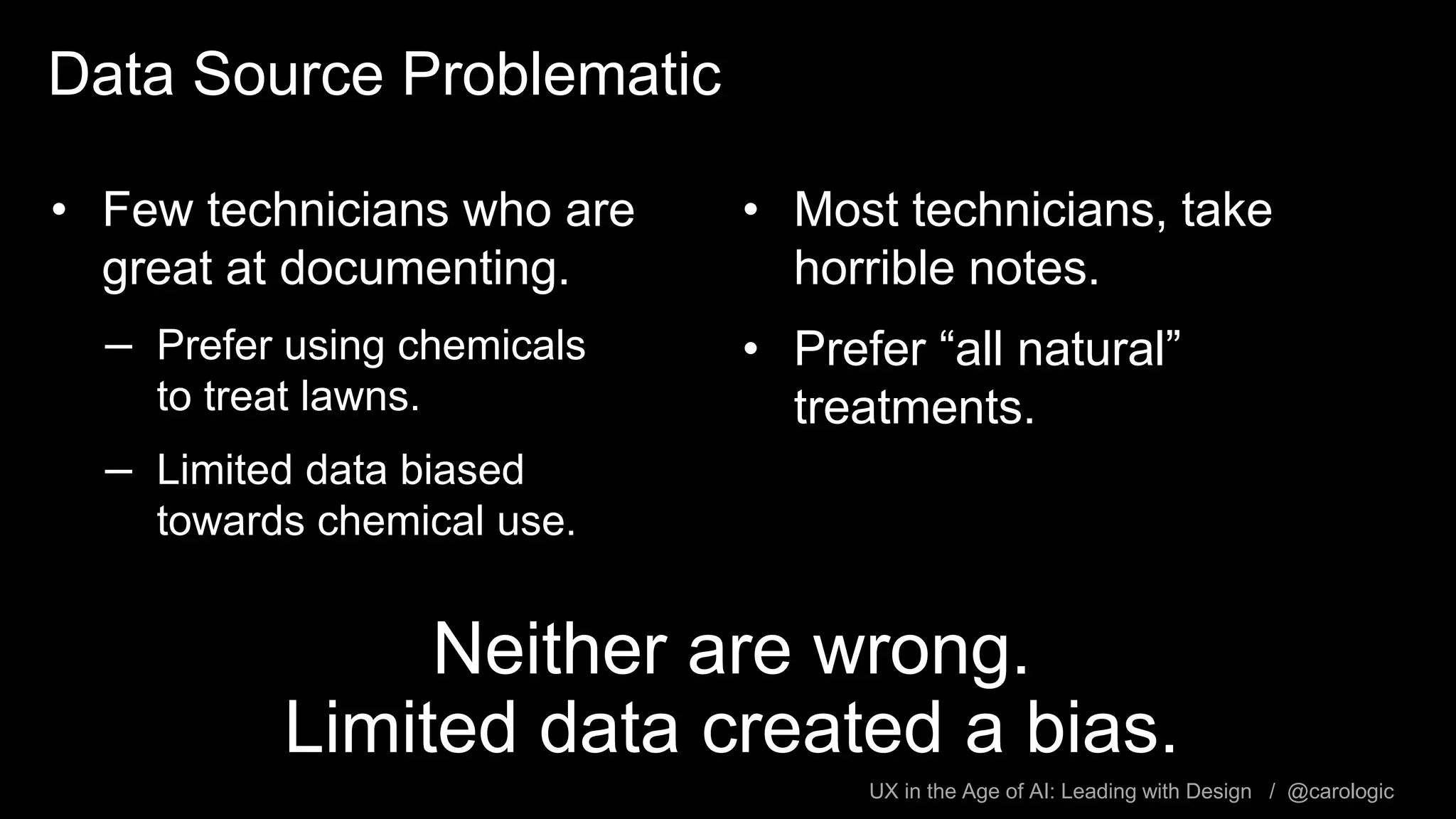 Data Source Problematic

• Few technicians who are great at documenting.
– Prefer using chemicals to treat lawns.
– Limited data biased towards chemical use.

• Most technicians, take horrible notes.
• Prefer “all natural” treatments.

Neither are wrong.
Limited data created a bias.

UX in the Age of AI: Leading with Design / @carologic